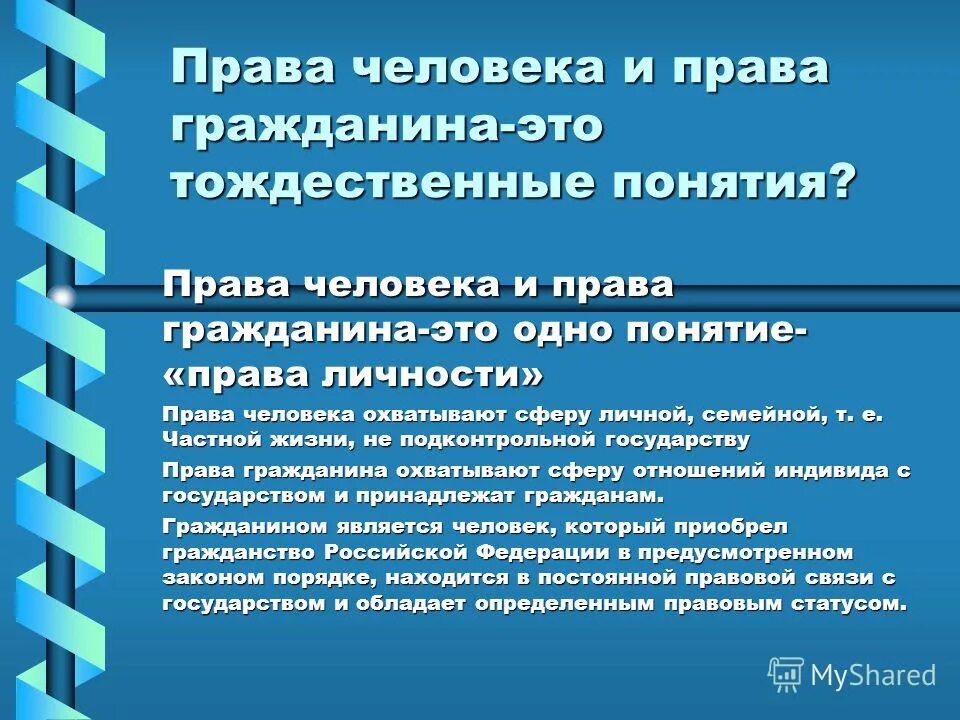 Права человека и права гражданина-это тождественные понятия?

Права человека и права гражданина-это одно понятие- «права личности»

Права человека охватывают сферу личной, семейной, т. е. Частной жизни, не подконтрольной государству

Права гражданина охватывают сферу отношений индивида с государством и принадлежат гражданам.

Гражданином является человек, который приобрел гражданство Российской Федерации в предусмотренном законом порядке, находится в постоянной правовой связи с государством и обладает определенным правовым статусом.

MyShared